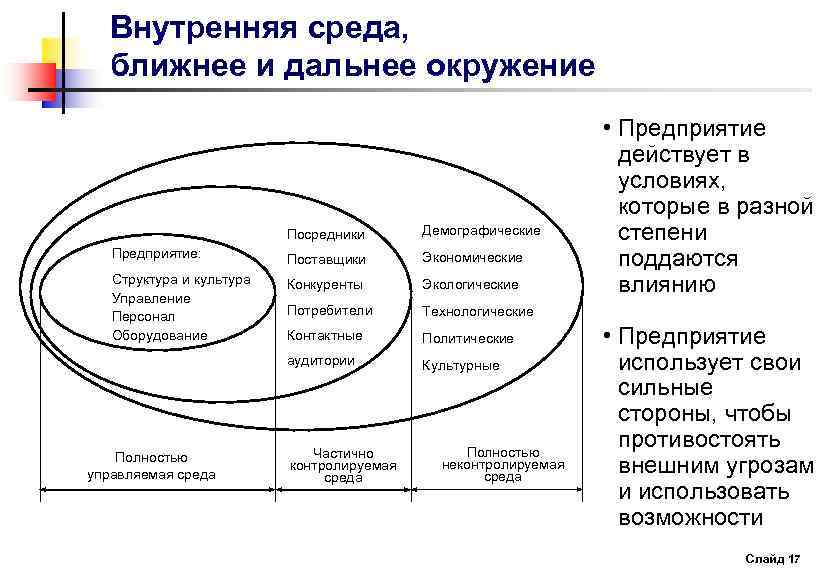 Внутренняя среда, ближнее и дальнее окружение

Предприятие:
Структура и культура
Управление
Персонал
Оборудование

Посредники
Поставщики
Конкуренты
Потребители
Контактные аудитории

Демографические
Экономические
Экологические
Технологические
Политические
Культурные

Полностью управляемая среда

Частично контролируемая среда

Полностью неконтролируемая среда

• Предприятие действует в условиях, которые в разной степени поддаются влиянию

• Предприятие использует свои сильные стороны, чтобы противостоять внешним угрозам и использовать возможности

Слайд 17